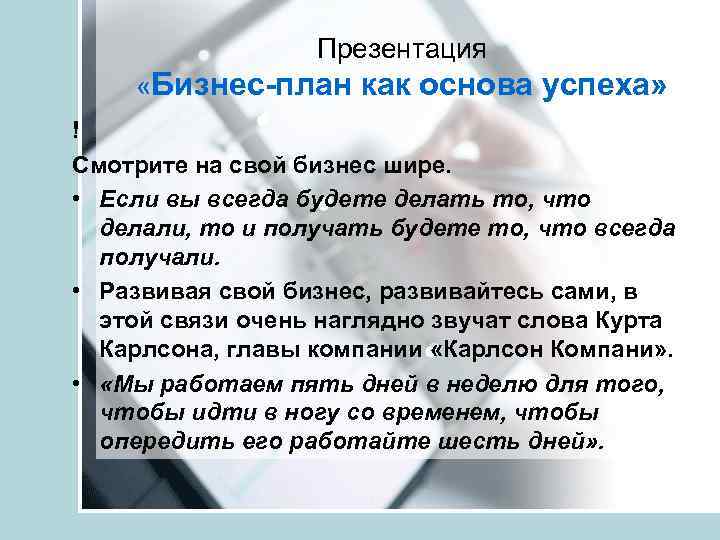 Презентация
«Бизнес-план как основа успеха»

!
Смотрите на свой бизнес шире.

• Если вы всегда будете делать то, что делали, то и получать будете то, что всегда получали.

• Развивая свой бизнес, развивайтесь сами, в этой связи очень наглядно звучат слова Курта Карлсона, главы компании «Карлсон Компани».

• «Мы работаем пять дней в неделю для того, чтобы идти в ногу со временем, чтобы опередить его работайте шесть дней».